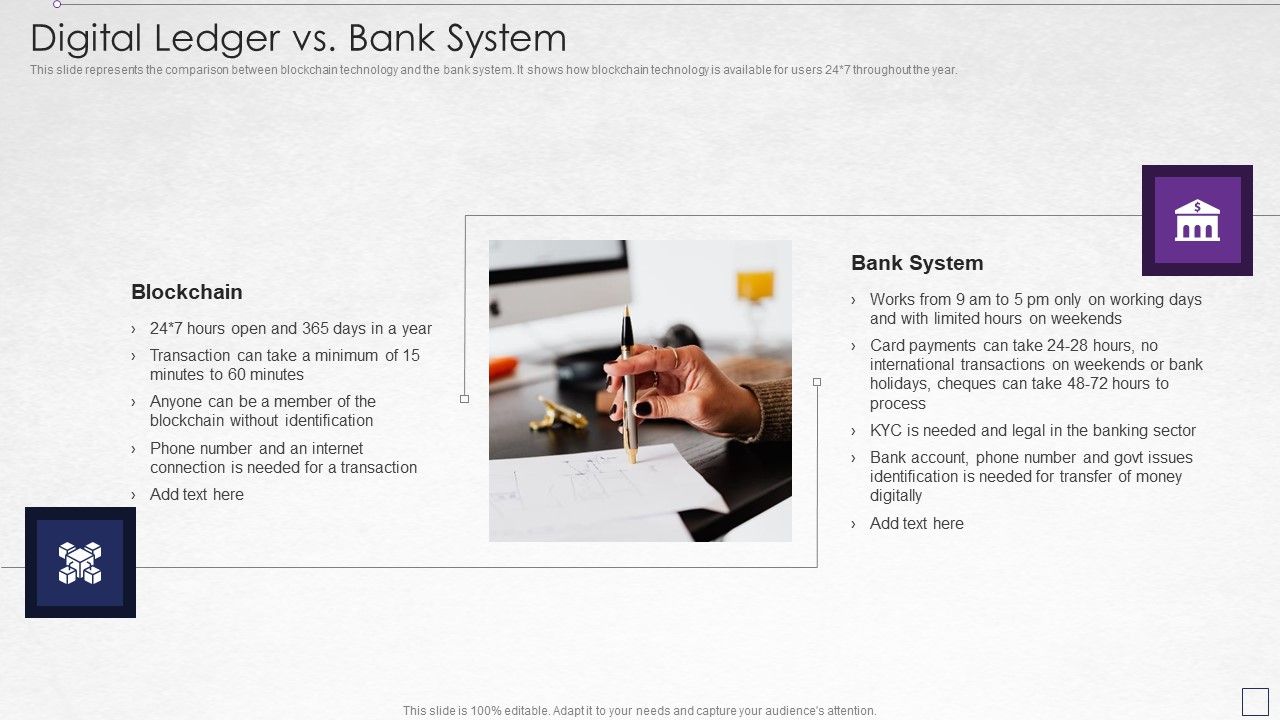 Digital Ledger vs. Bank System

This slide represents the comparison between blockchain technology and the bank system. It shows how blockchain technology is available for users 24*7 throughout the year.

Blockchain

› 24*7 hours open and 365 days in a year
› Transaction can take a minimum of 15 minutes to 60 minutes
› Anyone can be a member of the blockchain without identification
› Phone number and an internet connection is needed for a transaction
› Add text here

Bank System

› Works from 9 am to 5 pm only on working days and with limited hours on weekends
› Card payments can take 24-28 hours, no international transactions on weekends or bank holidays, cheques can take 48-72 hours to process
› KYC is needed and legal in the banking sector
› Bank account, phone number and govt issues identification is needed for transfer of money digitally
› Add text here

This slide is 100% editable. Adapt it to your needs and capture your audience's attention.